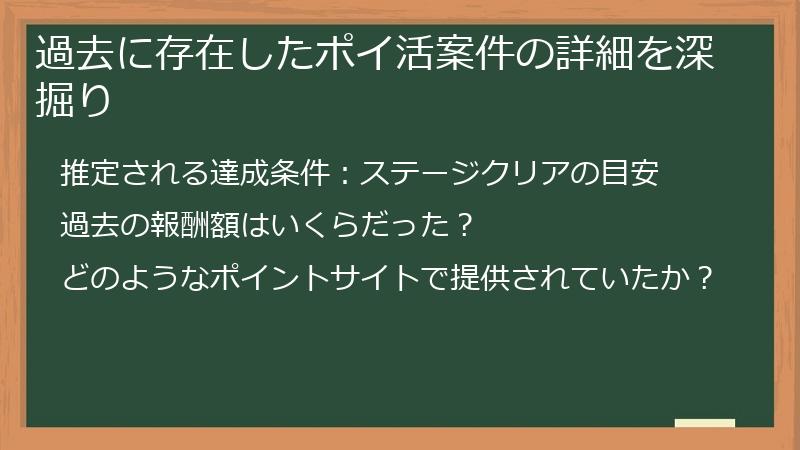 過去に存在したポイ活案件の詳細を深掘り

推定される達成条件：ステージクリアの目安

過去の報酬額はいくらだった？

どのようなポイントサイトで提供されていたか？